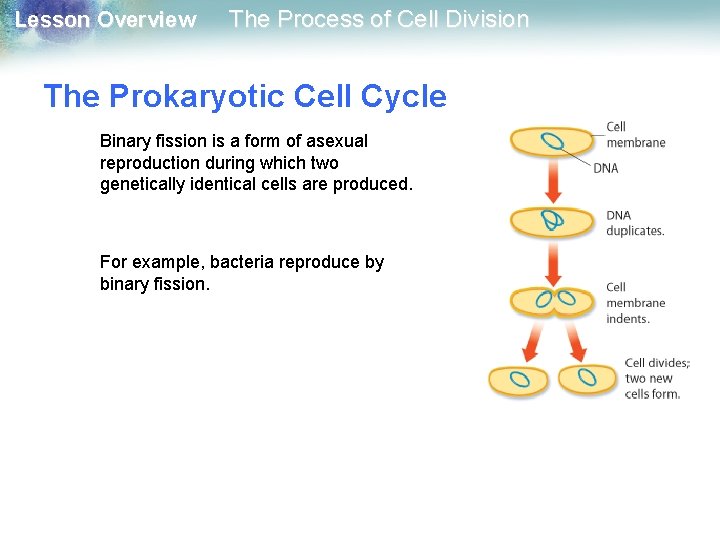 Lesson Overview The Process of Cell Division

The Prokaryotic Cell Cycle

Binary fission is a form of asexual reproduction during which two genetically identical cells are produced.

For example, bacteria reproduce by binary fission.

Cell membrane

DNA

DNA duplicates.

Cell membrane indents.

Cell divides; two new cells form.